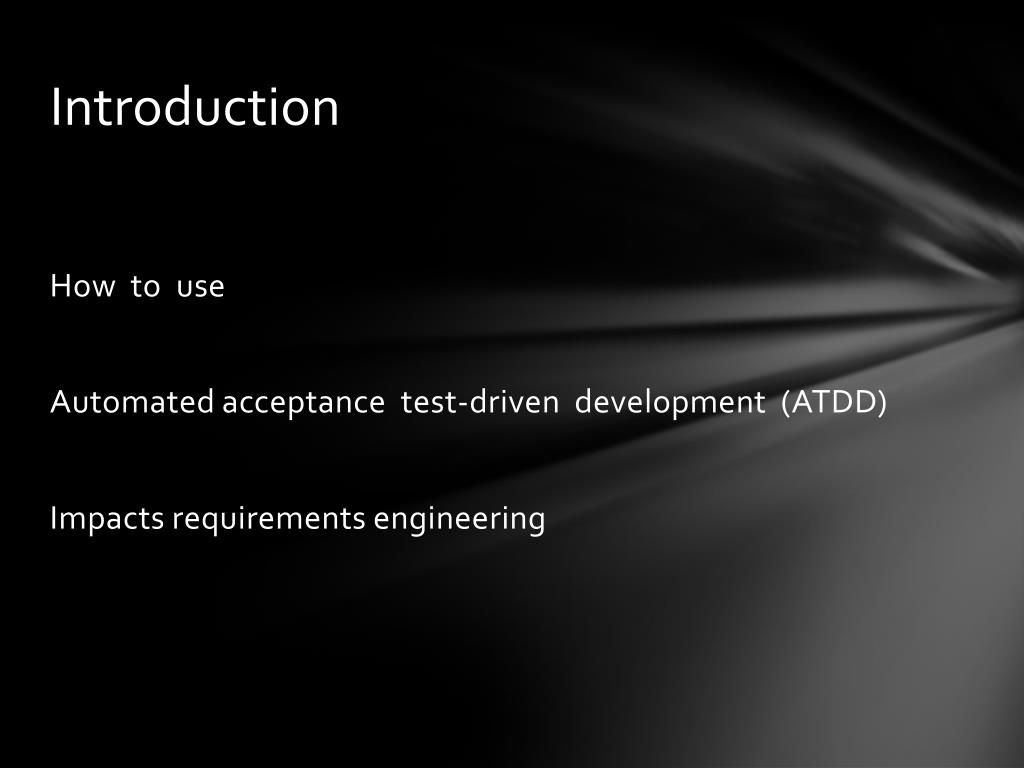 Introduction

How to use

Automated acceptance test-driven development (ATDD)

Impacts requirements engineering